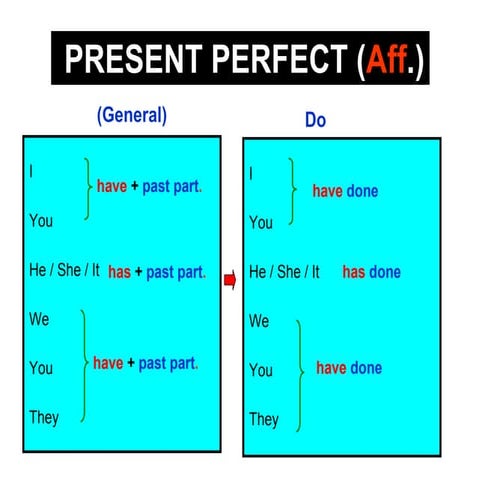 PRESENT PERFECT (Aff.)

(General)

I
You
have + past part.

He / She / It has + past part.

We
You
They
have + past part.

Do

I
You
have done

He / She / It has done

We
You
They
have done